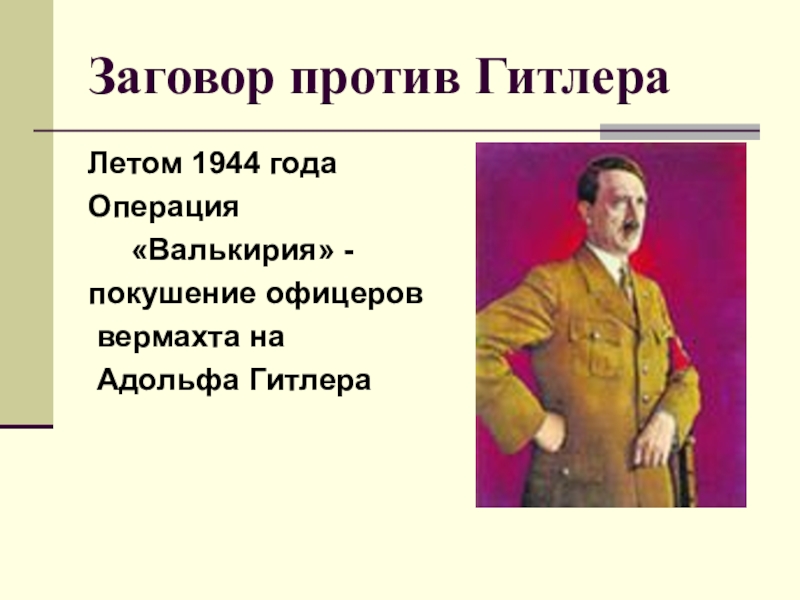 Заговор против Гитлера

Летом 1944 года
Операция «Валькирия» - покушение офицеров вермахта на Адольфа Гитлера